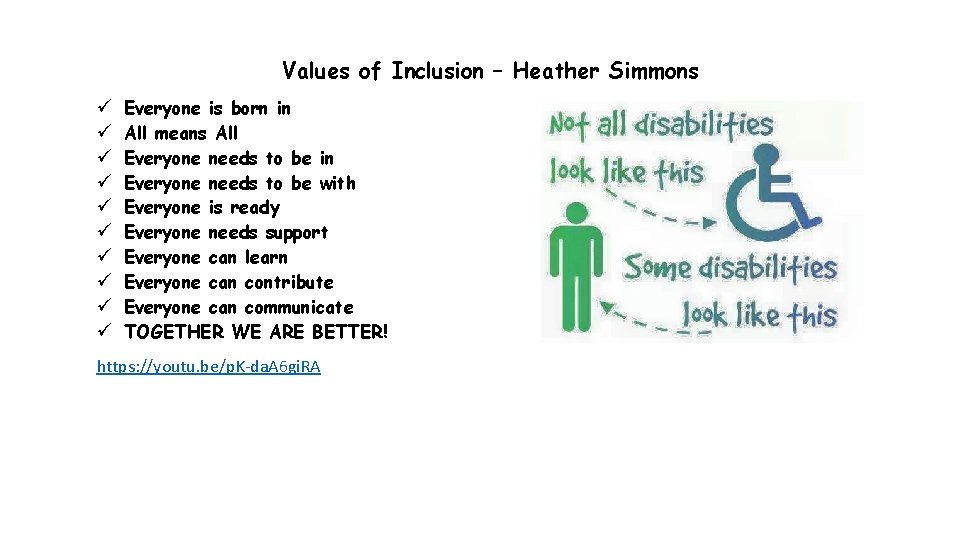 Values of Inclusion – Heather Simmons

✓ Everyone is born in
✓ All means All
✓ Everyone needs to be in
✓ Everyone needs to be with
✓ Everyone is ready
✓ Everyone needs support
✓ Everyone can learn
✓ Everyone can contribute
✓ Everyone can communicate
✓ TOGETHER WE ARE BETTER!

https://youtu.be/pK-daA6giRA

Not all disabilities look like this

Some disabilities look like this